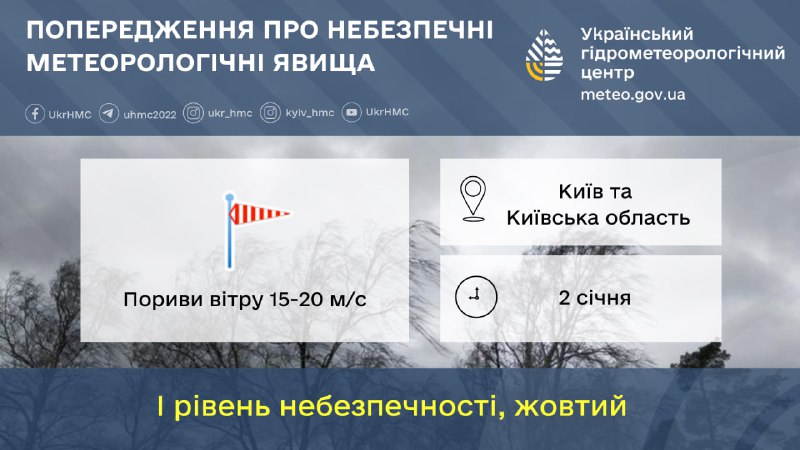 ПОПЕРЕДЖЕННЯ ПРО НЕБЕЗПЕЧНІ МЕТЕОРОЛОГІЧНІ ЯВИЩА

Український гідрометеорологічний центр
meteo.gov.ua

UkrHMC uhmc2022 ukr_hmc kyiv_hmc UkrHMC

Пориви вітру 15-20 м/с

Київ та Київська область

2 січня

І рівень небезпечності, жовтий